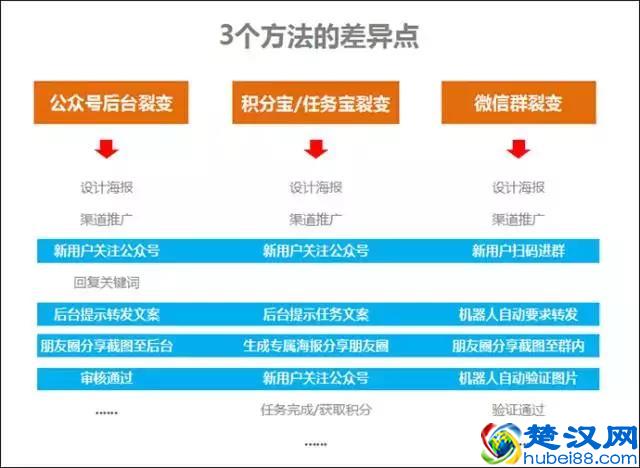 3个方法的差异点

公众号后台裂变

设计海报

渠道推广

新用户关注公众号

回复关键词

后台提示转发文案

朋友圈分享截图至后台

审核通过

......

积分宝/任务宝裂变

设计海报

渠道推广

新用户关注公众号

后台提示任务文案

生成专属海报分享朋友圈

新用户关注公众号

任务完成/获取积分

......

微信群裂变

设计海报

渠道推广

新用户扫码进群

机器人自动要求转发

朋友圈分享截图至群内

机器人自动验证图片

验证通过

楚汉网
hubei88.com